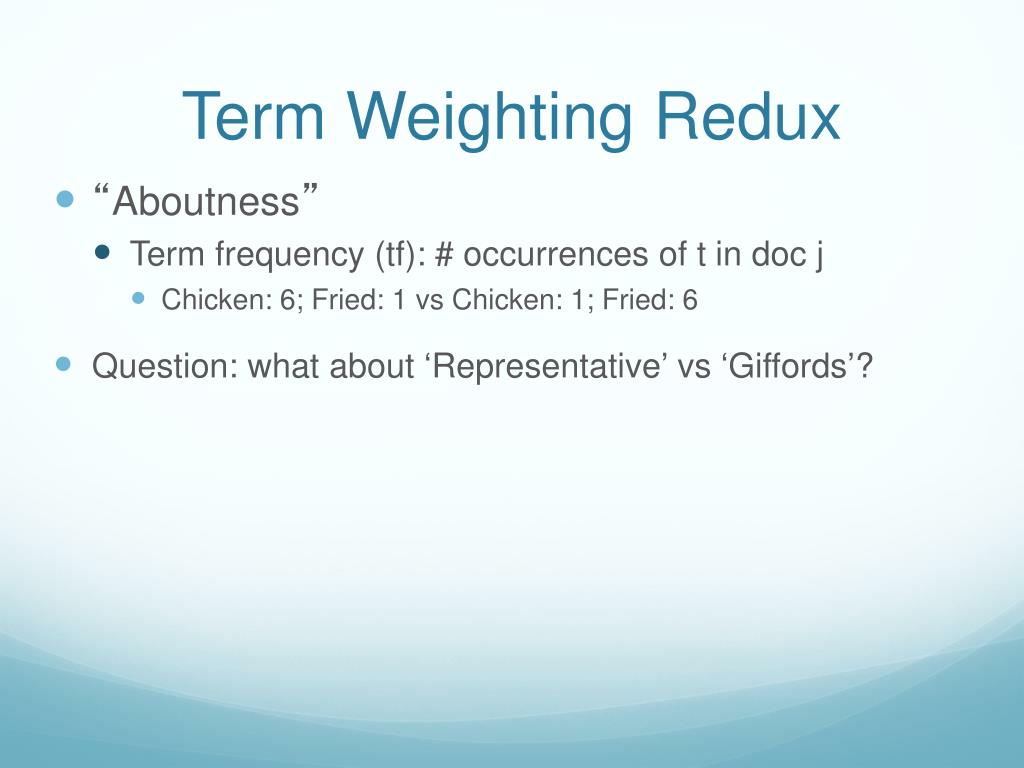 Term Weighting Redux

“Aboutness”

Term frequency (tf): # occurrences of t in doc j

Chicken: 6; Fried: 1 vs Chicken: 1; Fried: 6

Question: what about ‘Representative’ vs ‘Giffords’?